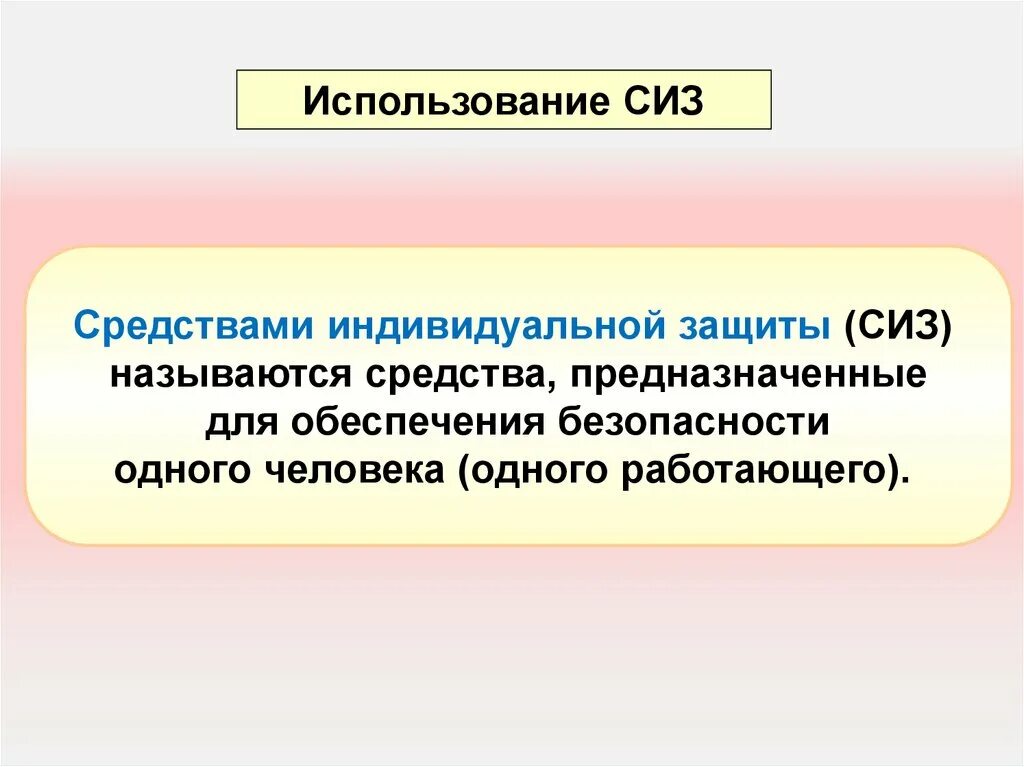 Использование СИЗ

Средствами индивидуальной защиты (СИЗ) называются средства, предназначенные для обеспечения безопасности одного человека (одного работающего).